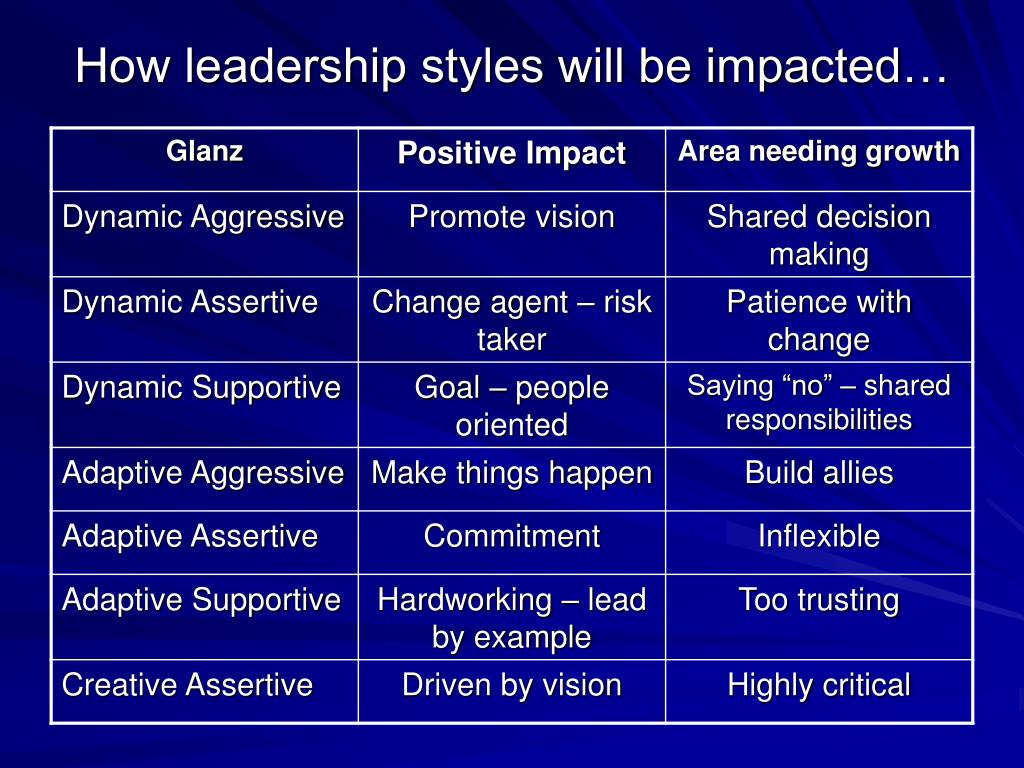 How leadership styles will be impacted…

| Glanz | Positive Impact | Area needing growth |
|---|---|---|
| Dynamic Aggressive | Promote vision | Shared decision making |
| Dynamic Assertive | Change agent – risk taker | Patience with change |
| Dynamic Supportive | Goal – people oriented | Saying “no” – shared responsibilities |
| Adaptive Aggressive | Make things happen | Build allies |
| Adaptive Assertive | Commitment | Inflexible |
| Adaptive Supportive | Hardworking – lead by example | Too trusting |
| Creative Assertive | Driven by vision | Highly critical |